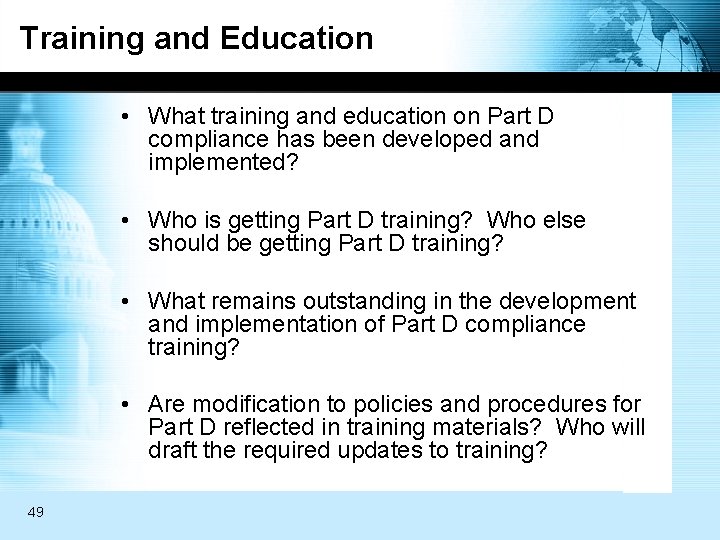 Training and Education

• What training and education on Part D compliance has been developed and implemented?

• Who is getting Part D training? Who else should be getting Part D training?

• What remains outstanding in the development and implementation of Part D compliance training?

• Are modification to policies and procedures for Part D reflected in training materials? Who will draft the required updates to training?

49